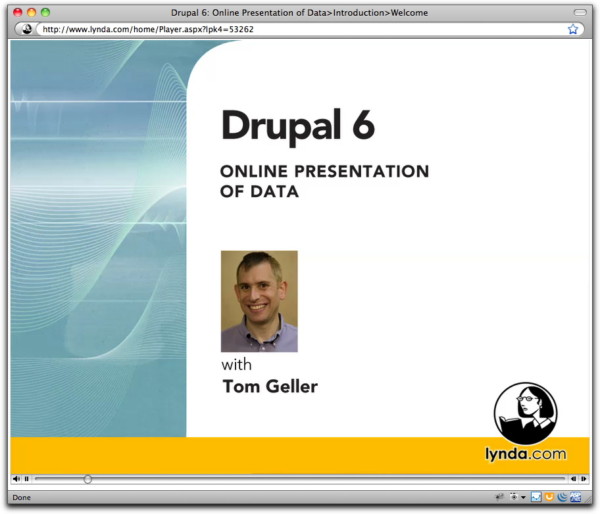 Drupal 6: Online Presentation of Data>Introduction>Welcome

http://www.lynda.com/home/Player.aspx?lpk4=53262

Drupal 6

ONLINE PRESENTATION OF DATA

with
Tom Geller

lynda.com

Done